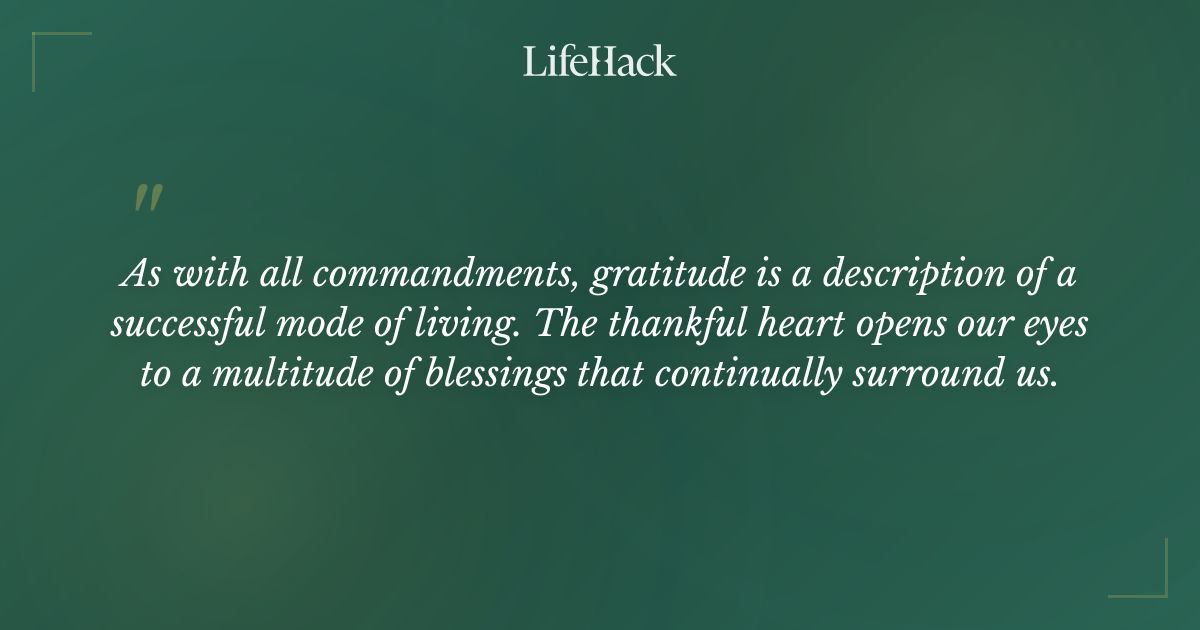 LifeHack

"

As with all commandments, gratitude is a description of a successful mode of living. The thankful heart opens our eyes to a multitude of blessings that continually surround us.